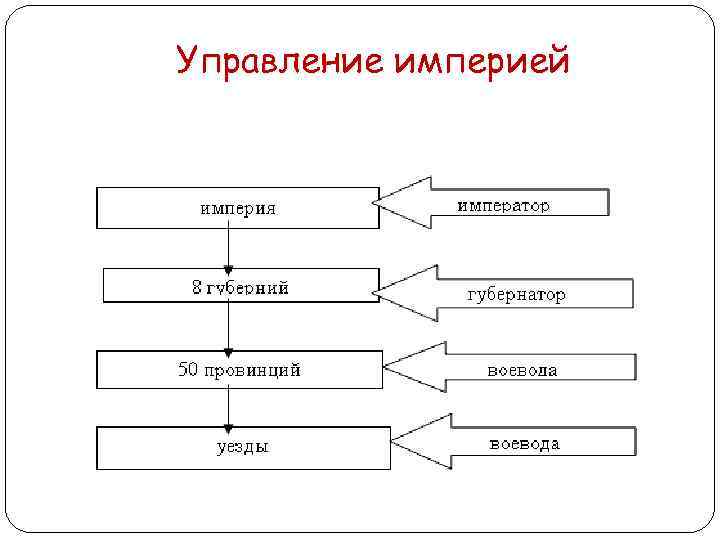 Управление империей

империя

император

8 губерний

губернатор

50 провинций

воевода

уезды

воевода